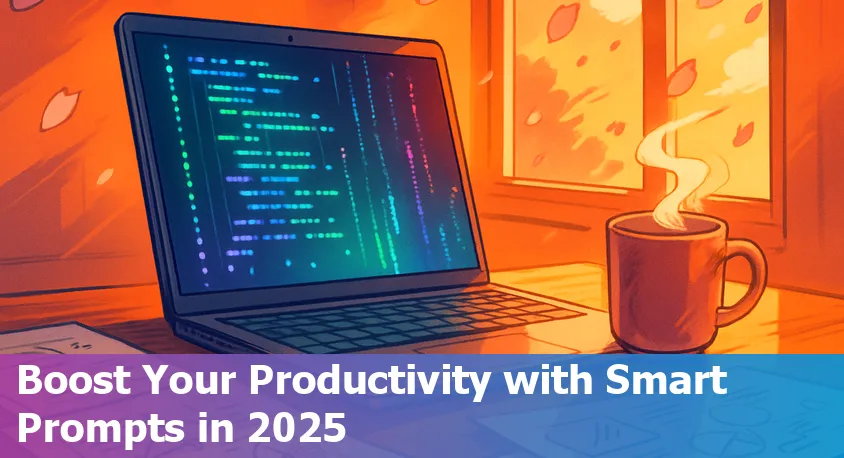 Boost Your Productivity with Smart Prompts in 2025